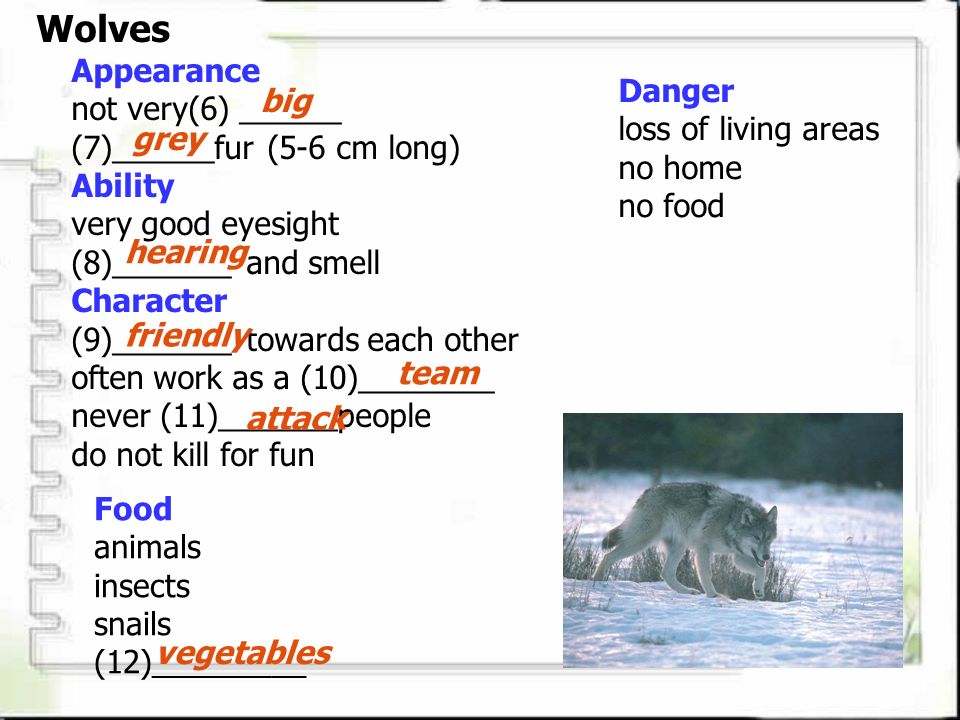 Wolves

Appearance
not very(6) big
(7) grey fur (5-6 cm long)

Ability
very good eyesight
(8) hearing and smell

Character
(9) friendly towards each other
often work as a (10) team
never (11) attack people
do not kill for fun

Food
animals
insects
snails
(12) vegetables

Danger
loss of living areas
no home
no food